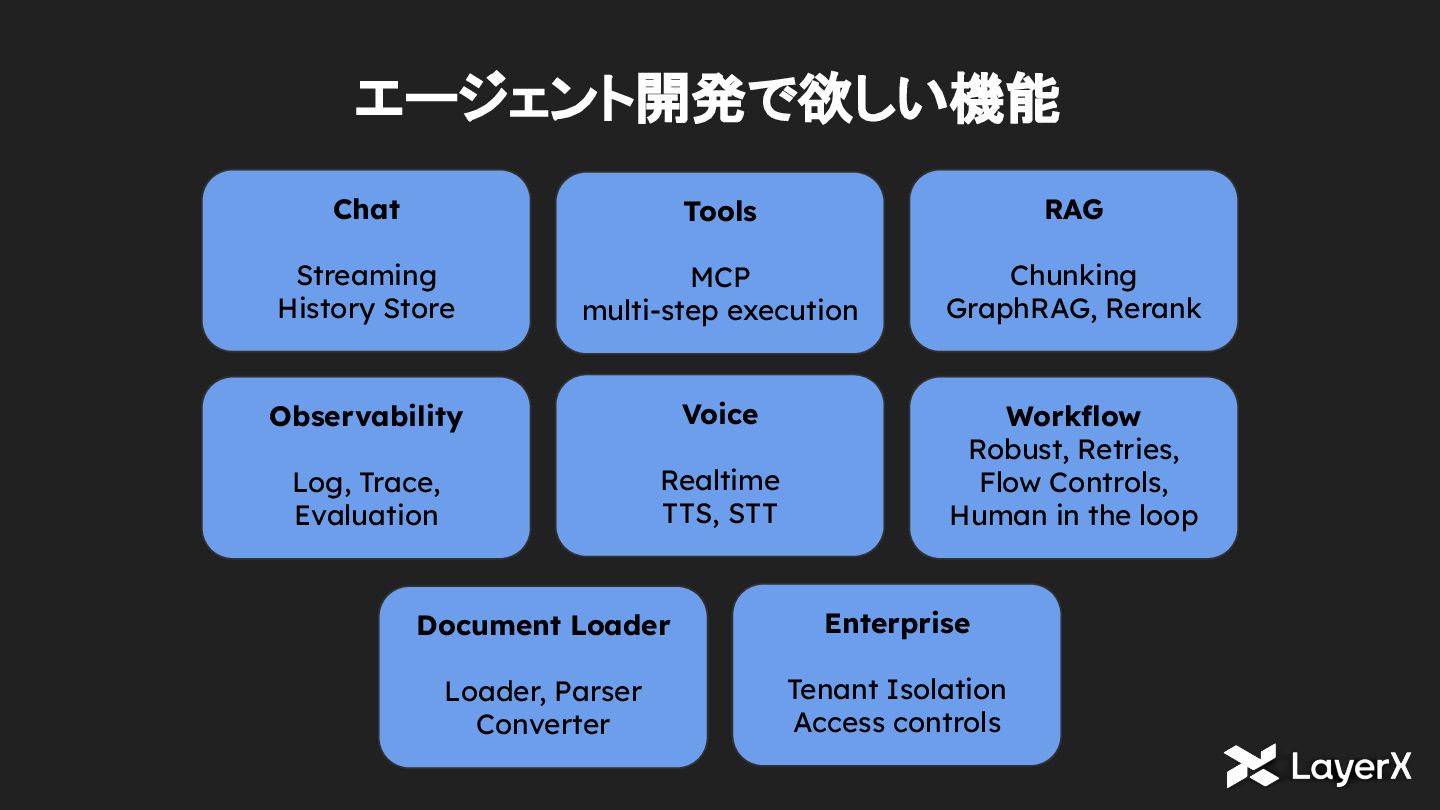 エージェント開発で欲しい機能

Chat

Streaming
History Store

Tools

MCP
multi-step execution

RAG

Chunking
GraphRAG, Rerank

Observability

Log, Trace,
Evaluation

Voice

Realtime
TTS, STT

Workflow
Robust, Retries,
Flow Controls,
Human in the loop

Document Loader

Loader, Parser
Converter

Enterprise

Tenant Isolation
Access controls

LayerX